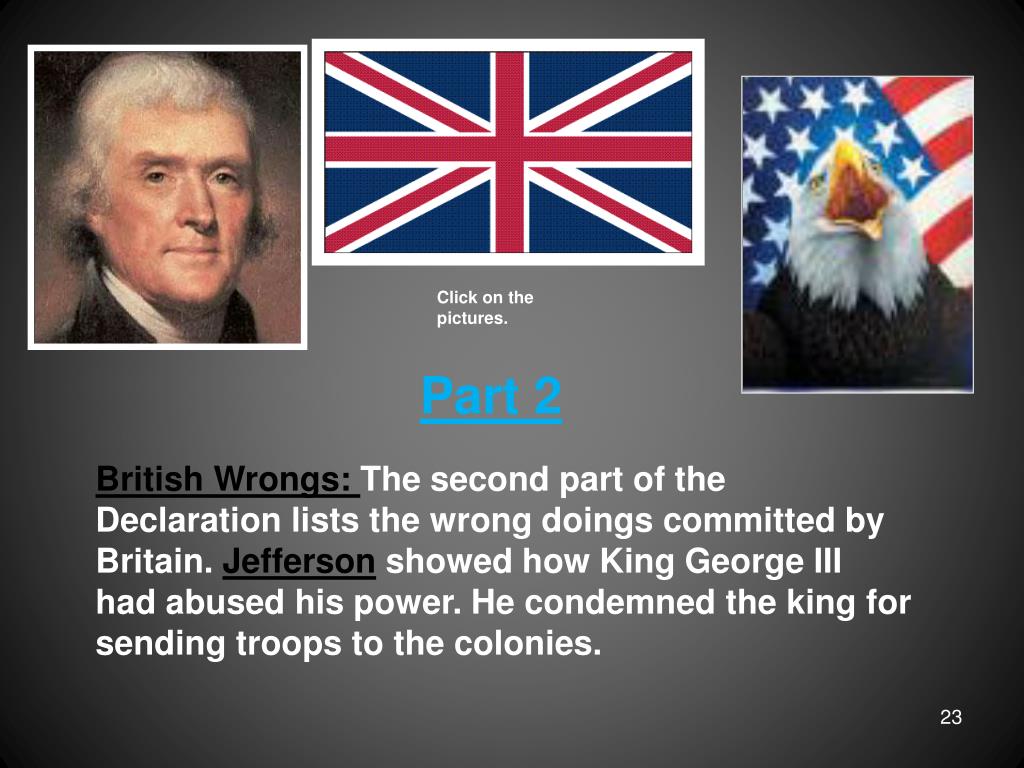 Click on the pictures.

Part 2

British Wrongs: The second part of the Declaration lists the wrong doings committed by Britain. Jefferson showed how King George III had abused his power. He condemned the king for sending troops to the colonies.

23